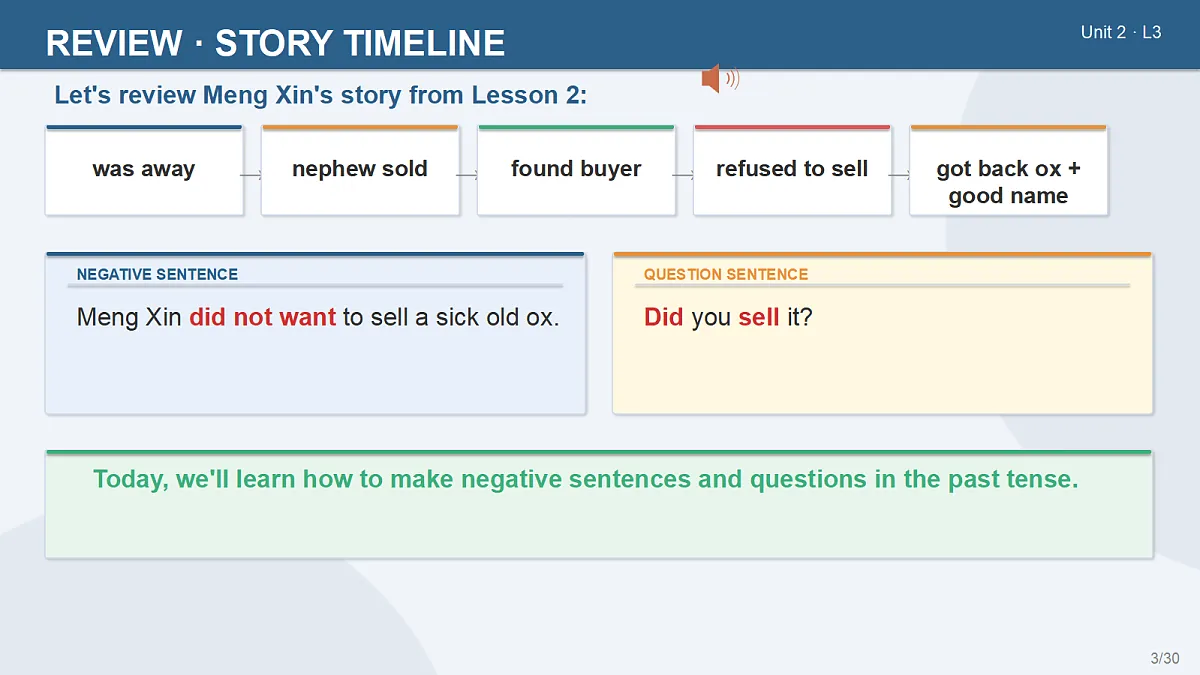 REVIEW · STORY TIMELINE

Unit 2 · L3

Let's review Meng Xin's story from Lesson 2:

was away

nephew sold

found buyer

refused to sell

got back ox + good name

NEGATIVE SENTENCE

Meng Xin did not want to sell a sick old ox.

QUESTION SENTENCE

Did you sell it?

Today, we'll learn how to make negative sentences and questions in the past tense.

3/30